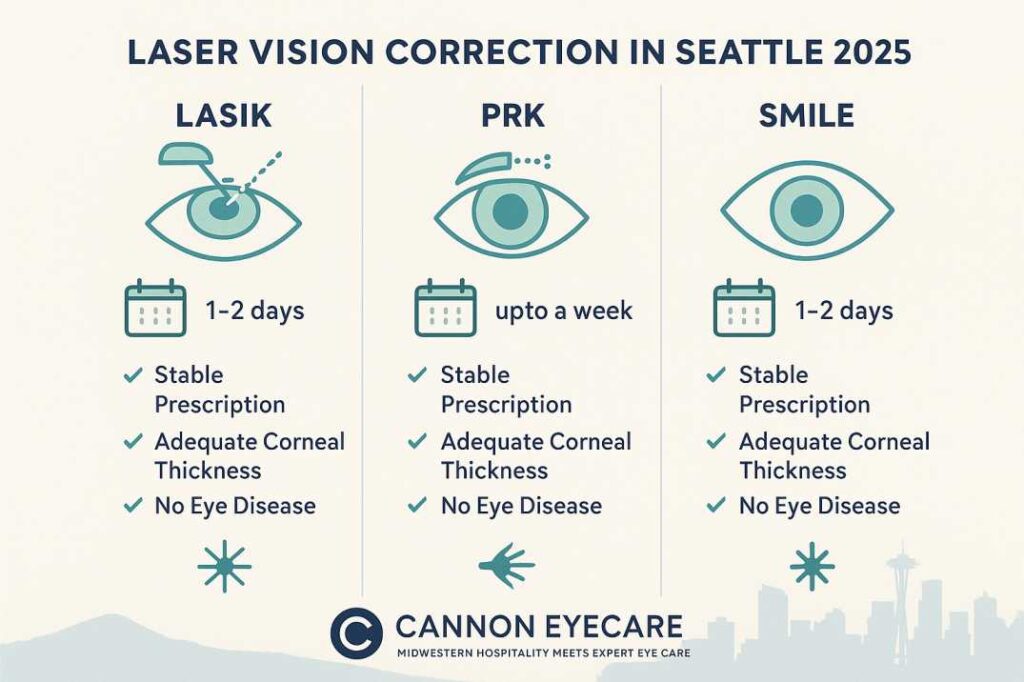 LASER VISION CORRECTION IN SEATTLE 2025

LASIK

1–2 days

✓ Stable Prescription
✓ Adequate Corneal Thickness
✓ No Eye Disease

PRK

upto a week

✓ Stable Prescription
✓ Adequate Corneal Thickness
✓ No Eye Disease

SMILE

1–2 days

✓ Stable Prescription
✓ Adequate Corneal Thickness
✓ No Eye Disease

CANNON EYECARE
MIDWESTERN HOSPITALITY MEETS EXPERT EYE CARE